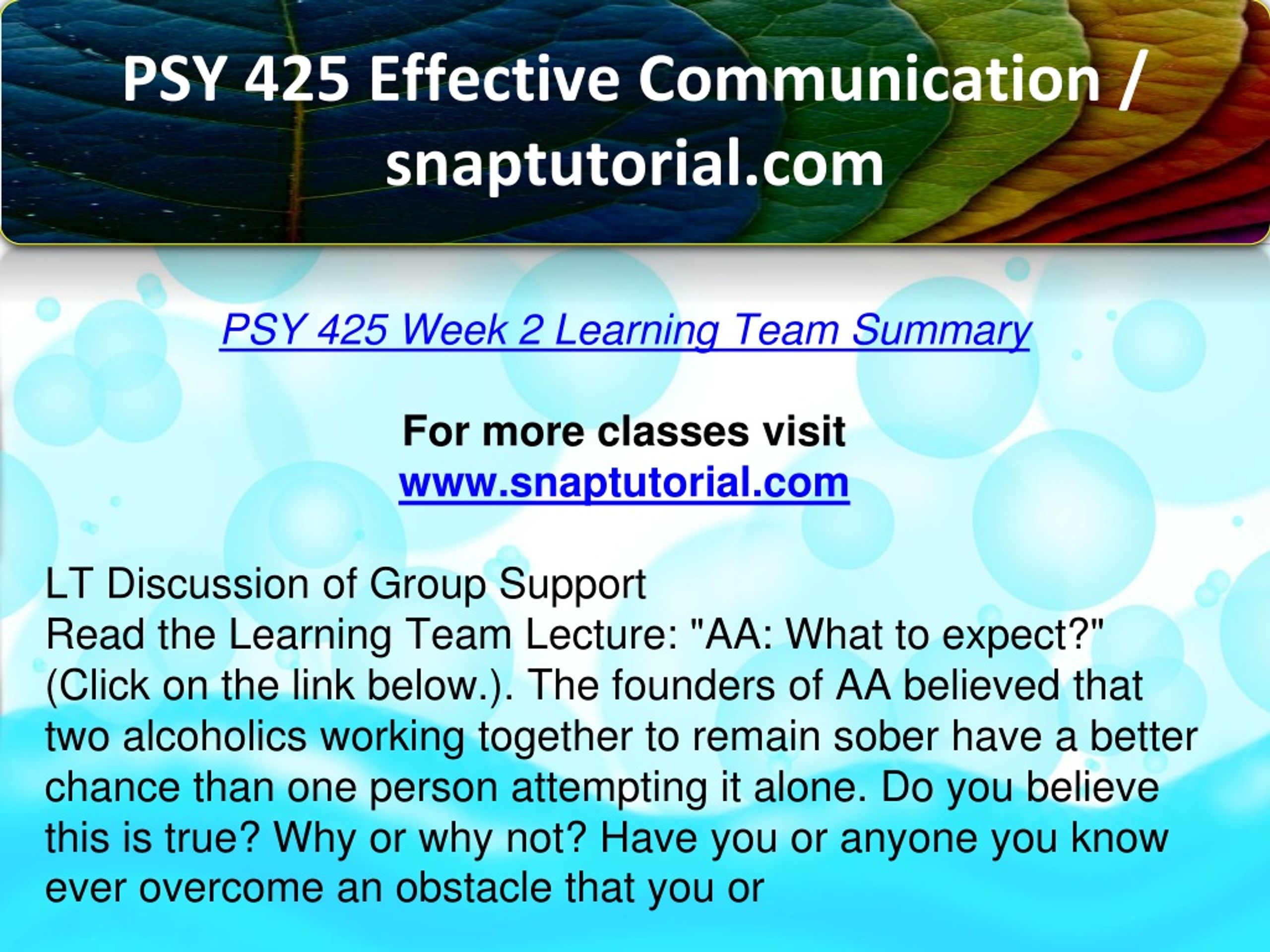 PSY 425 Effective Communication / snaptutorial.com

PSY 425 Week 2 Learning Team Summary

For more classes visit
www.snaptutorial.com

LT Discussion of Group Support
Read the Learning Team Lecture: "AA: What to expect?" (Click on the link below.). The founders of AA believed that two alcoholics working together to remain sober have a better chance than one person attempting it alone. Do you believe this is true? Why or why not? Have you or anyone you know ever overcome an obstacle that you or